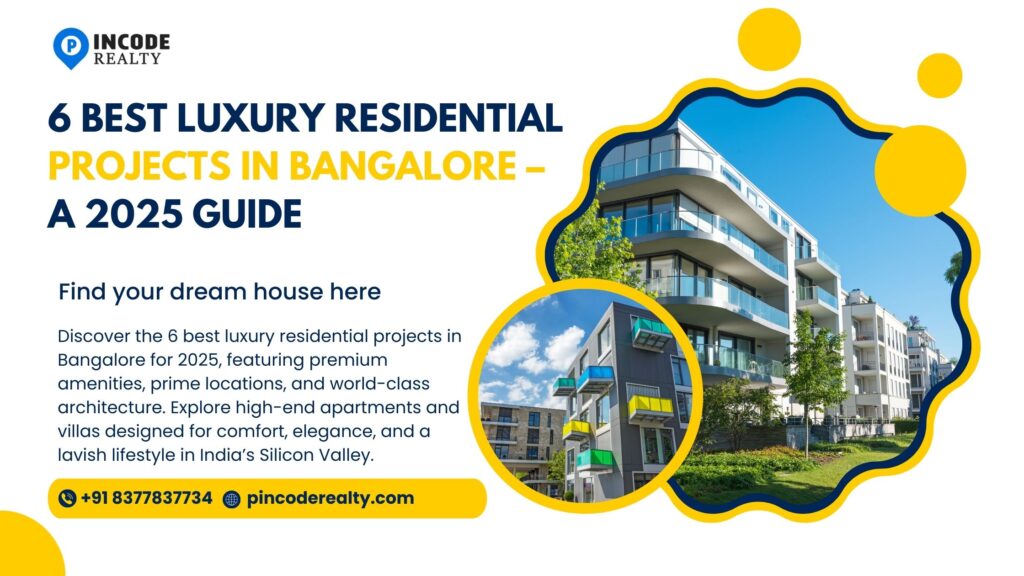 PINCODE REALTY

6 BEST LUXURY RESIDENTIAL PROJECTS IN BANGALORE – A 2025 GUIDE

Find your dream house here

Discover the 6 best luxury residential projects in Bangalore for 2025, featuring premium amenities, prime locations, and world-class architecture. Explore high-end apartments and villas designed for comfort, elegance, and a lavish lifestyle in India's Silicon Valley.

+91 8377837734 pincoderealty.com